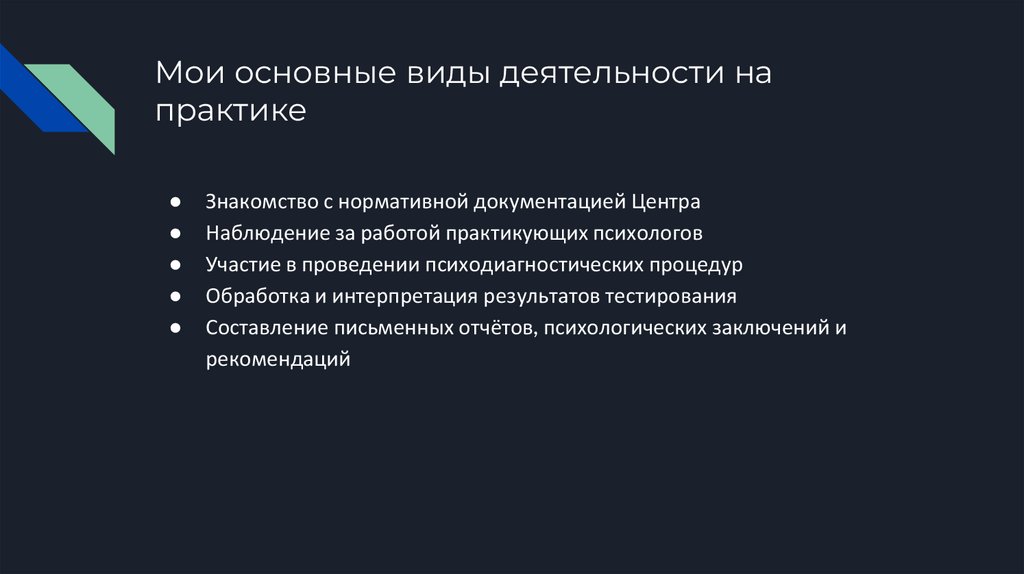 Мои основные виды деятельности на практике

● Знакомство с нормативной документацией Центра
● Наблюдение за работой практикующих психологов
● Участие в проведении психодиагностических процедур
● Обработка и интерпретация результатов тестирования
● Составление письменных отчётов, психологических заключений и рекомендаций